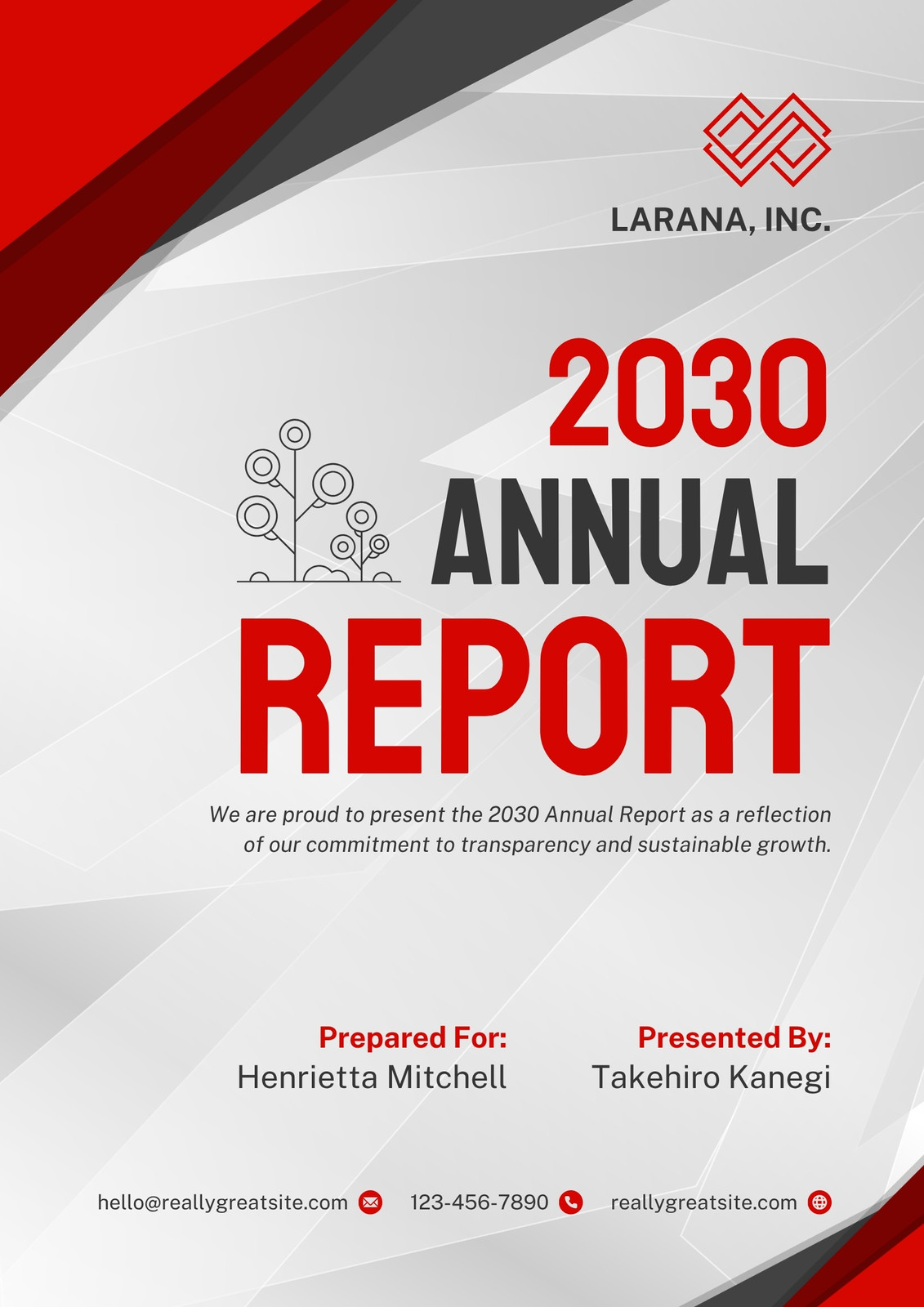 LARANA, INC.

2030 ANNUAL REPORT

We are proud to present the 2030 Annual Report as a reflection of our commitment to transparency and sustainable growth.

Prepared For:
Henrietta Mitchell

Presented By:
Takehiro Kanegi

hello@reallygreatsite.com 123-456-7890 reallygreatsite.com